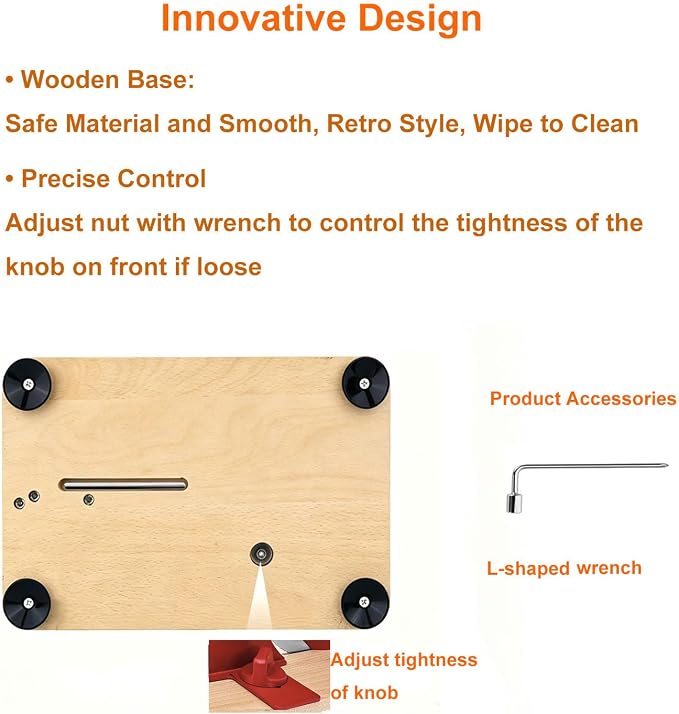 Innovative Design

• Wooden Base:

Safe Material and Smooth, Retro Style, Wipe to Clean

• Precise Control

Adjust nut with wrench to control the tightness of the knob on front if loose

Product Accessories

L-shaped wrench

Adjust tightness of knob